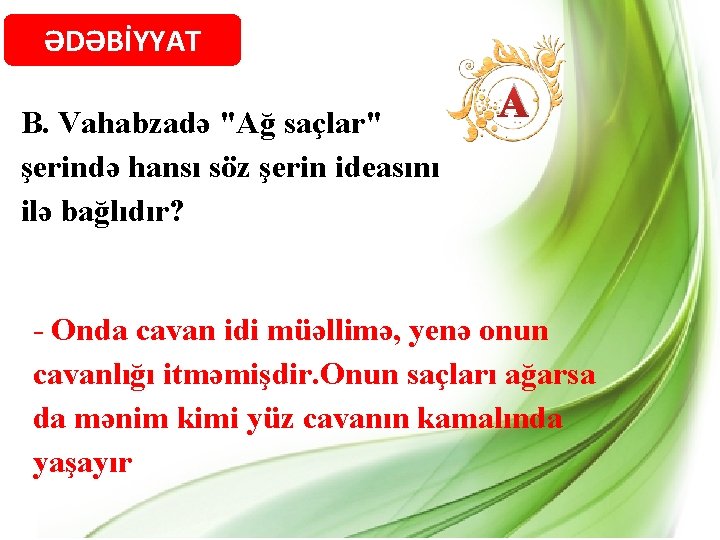 ƏDƏBİYYAT

A

B. Vahabzadə "Ağ saçlar" şerində hansı söz şerin ideasını ilə bağlıdır?

- Onda cavan idi müəllimə, yenə onun cavanlığı itməmişdir.Onun saçları ağarsa da mənim kimi yüz cavanın kamalında yaşayır